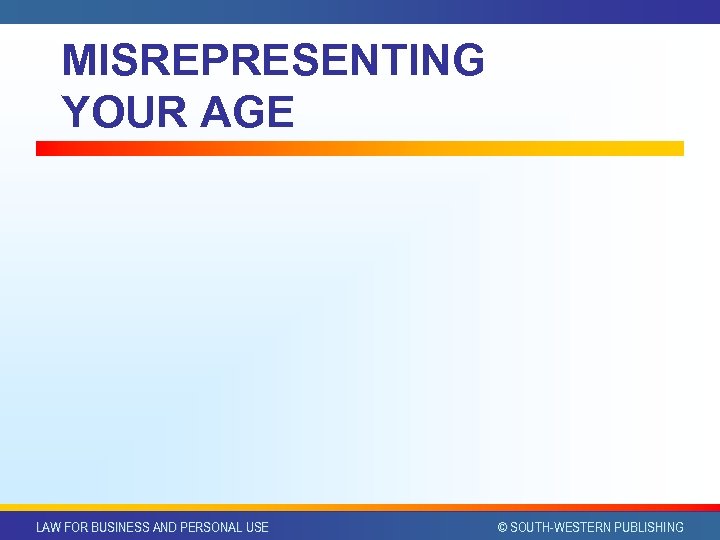 MISREPRESENTING YOUR AGE

LAW FOR BUSINESS AND PERSONAL USE

© SOUTH-WESTERN PUBLISHING